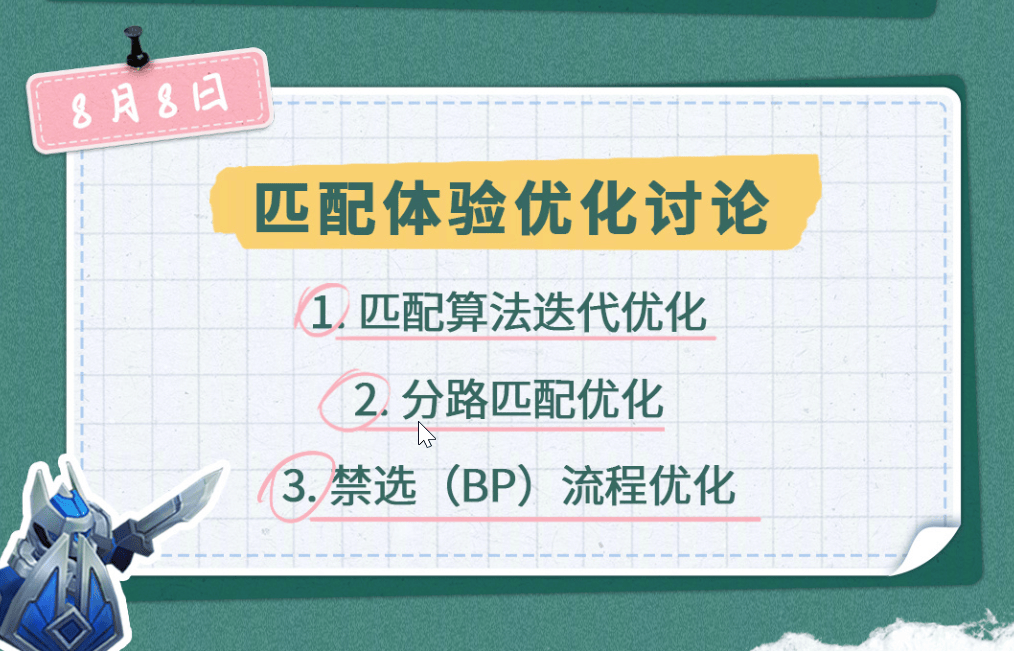 8月8日

匹配体验优化讨论

1. 匹配算法迭代优化

2. 分路匹配优化

3. 禁选（BP）流程优化